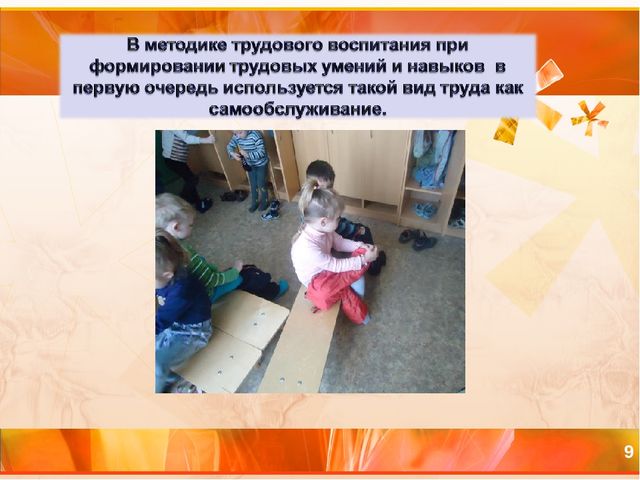 В методике трудового воспитания при формировании трудовых умений и навыков в первую очередь используется такой вид труда как самообслуживание.

9